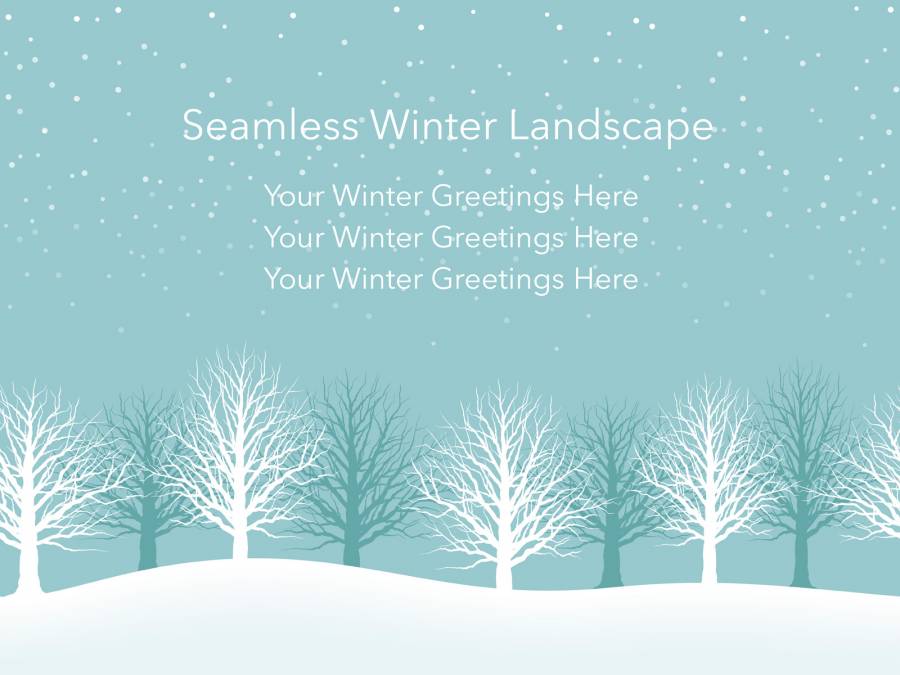 Seamless Winter Landscape

Your Winter Greetings Here
Your Winter Greetings Here
Your Winter Greetings Here